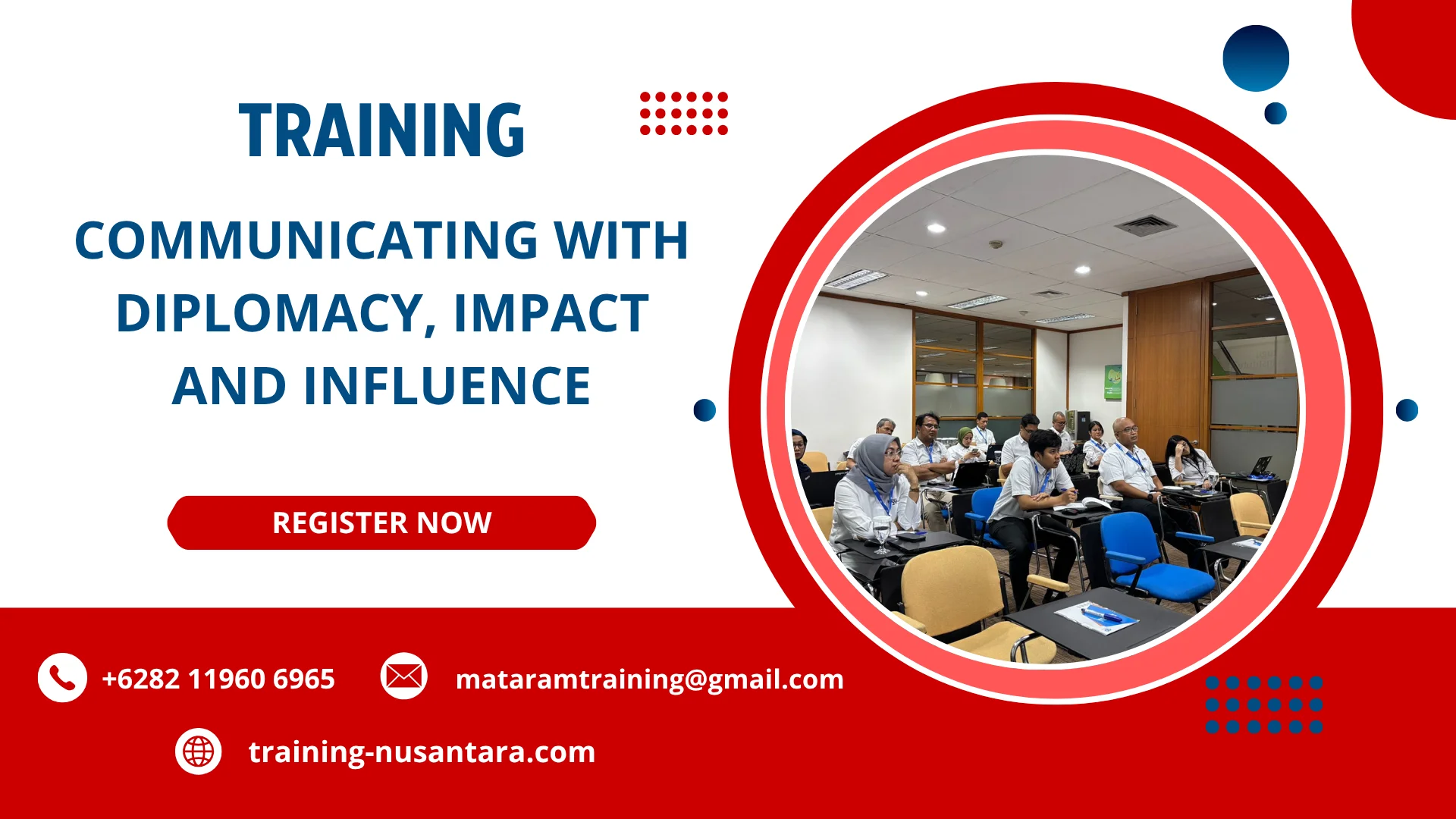 TRAINING

COMMUNICATING WITH DIPLOMACY, IMPACT AND INFLUENCE

REGISTER NOW

+6282 11960 6965

mataramtraining@gmail.com

training-nusantara.com